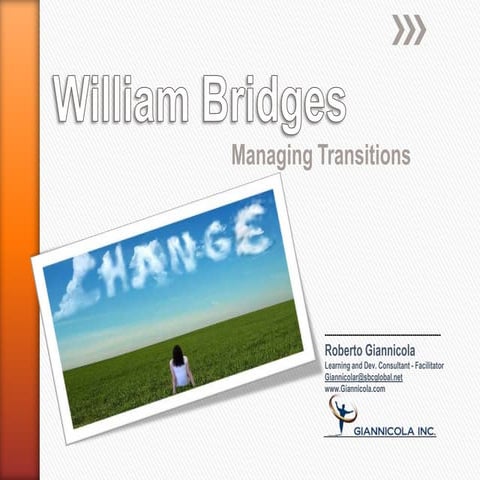 William Bridges

Managing Transitions

CHANGE

Roberto Giannicola
Learning and Dev. Consultant - Facilitator
Giannicolar@sbcglobal.net
www.Giannicola.com

GIANNICOLA INC.